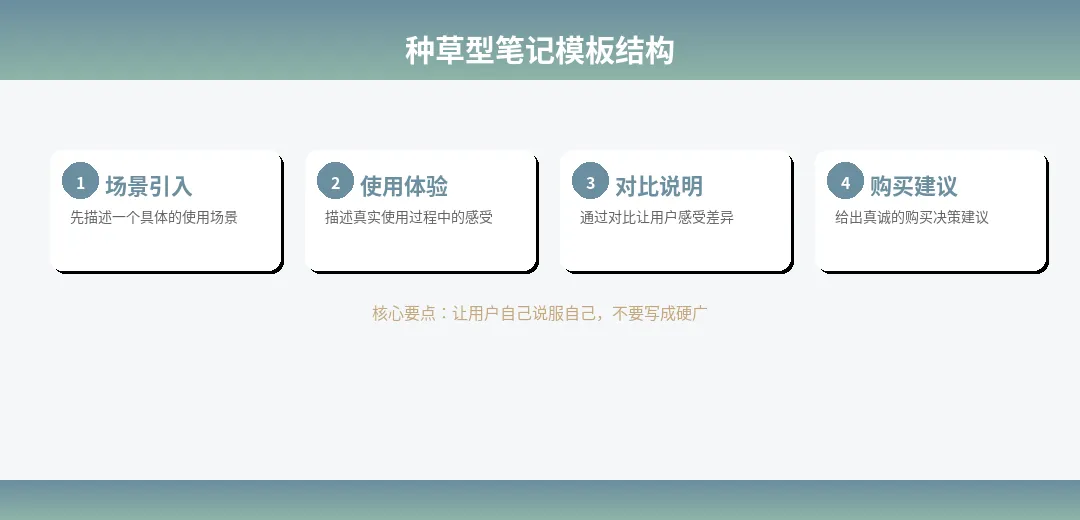 种草型笔记模板结构

1 场景引入
先描述一个具体的使用场景

2 使用体验
描述真实使用过程中的感受

3 对比说明
通过对比让用户感受差异

4 购买建议
给出真诚的购买决策建议

核心要点：让用户自己说服自己，不要写成硬广